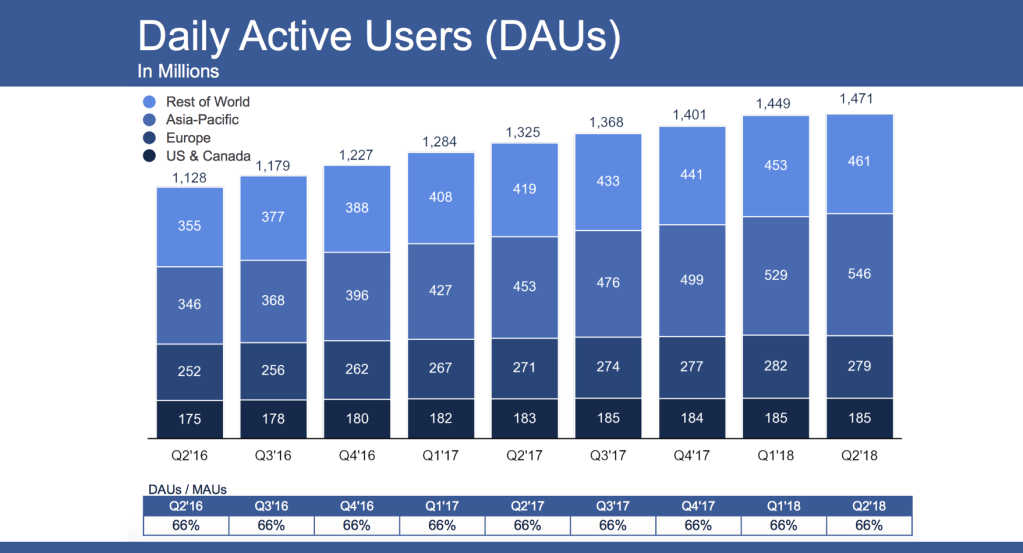 Daily Active Users (DAUs)
In Millions

Rest of World
Asia-Pacific
Europe
US & Canada

| | Q2'16 | Q3'16 | Q4'16 | Q1'17 | Q2'17 | Q3'17 | Q4'17 | Q1'18 | Q2'18 |
|---|---|---|---|---|---|---|---|---|---|
| Total | 1,128 | 1,179 | 1,227 | 1,284 | 1,325 | 1,368 | 1,401 | 1,449 | 1,471 |
| Rest of World | 355 | 377 | 388 | 408 | 419 | 433 | 441 | 453 | 461 |
| Asia-Pacific | 346 | 368 | 396 | 427 | 453 | 476 | 499 | 529 | 546 |
| Europe | 252 | 256 | 262 | 267 | 271 | 274 | 277 | 282 | 279 |
| US & Canada | 175 | 178 | 180 | 182 | 183 | 185 | 184 | 185 | 185 |

DAUs / MAUs

| Q2'16 | Q3'16 | Q4'16 | Q1'17 | Q2'17 | Q3'17 | Q4'17 | Q1'18 | Q2'18 |
|---|---|---|---|---|---|---|---|---|
| 66% | 66% | 66% | 66% | 66% | 66% | 66% | 66% | 66% |